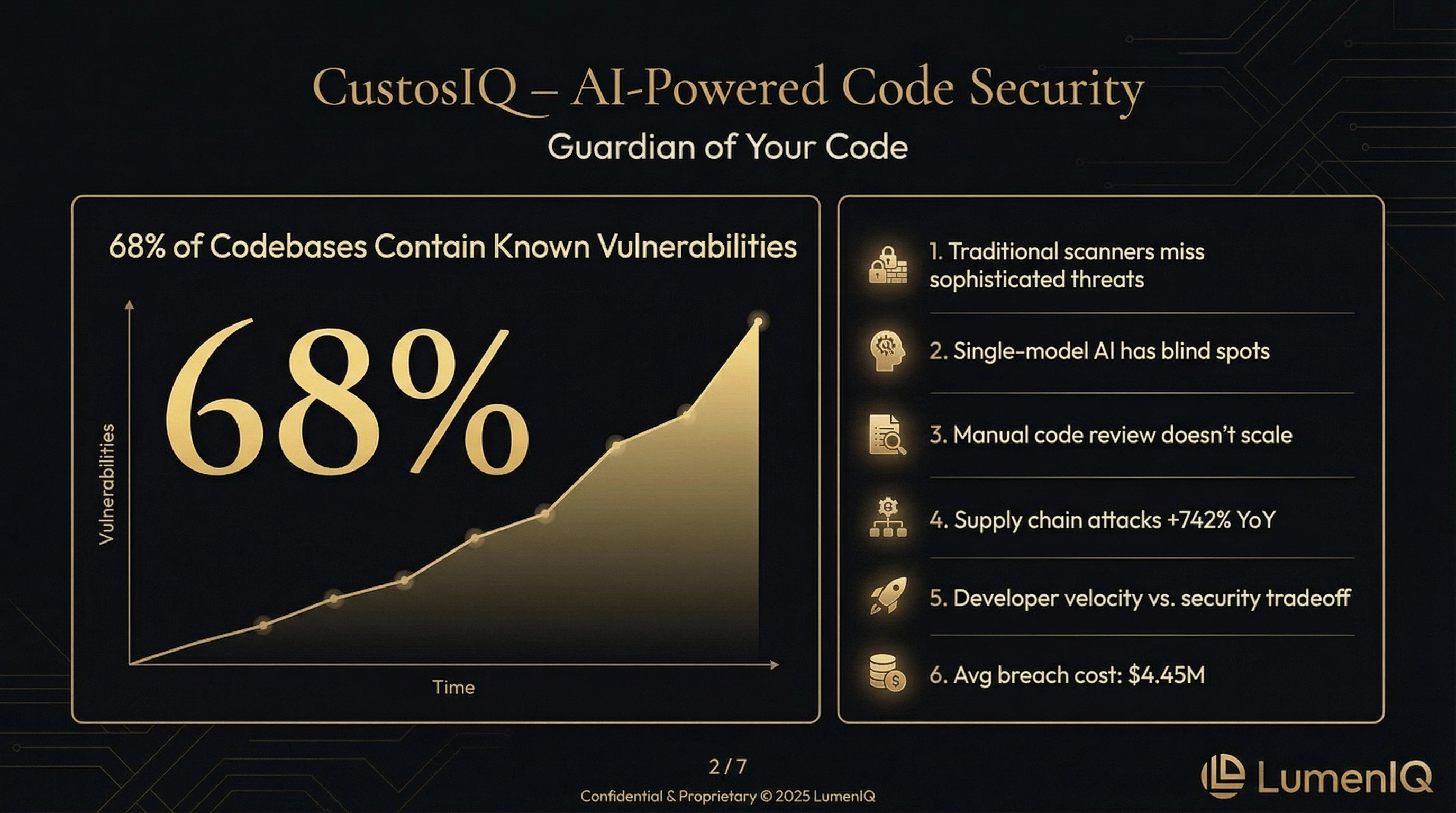 CustosIQ – AI-Powered Code Security

Guardian of Your Code

68% of Codebases Contain Known Vulnerabilities

68%

Vulnerabilities

Time

1. Traditional scanners miss sophisticated threats

2. Single-model AI has blind spots

3. Manual code review doesn't scale

4. Supply chain attacks +742% YoY

5. Developer velocity vs. security tradeoff

6. Avg breach cost: $4.45M

2 / 7

Confidential & Proprietary © 2025 LumenIQ

LumenIQ